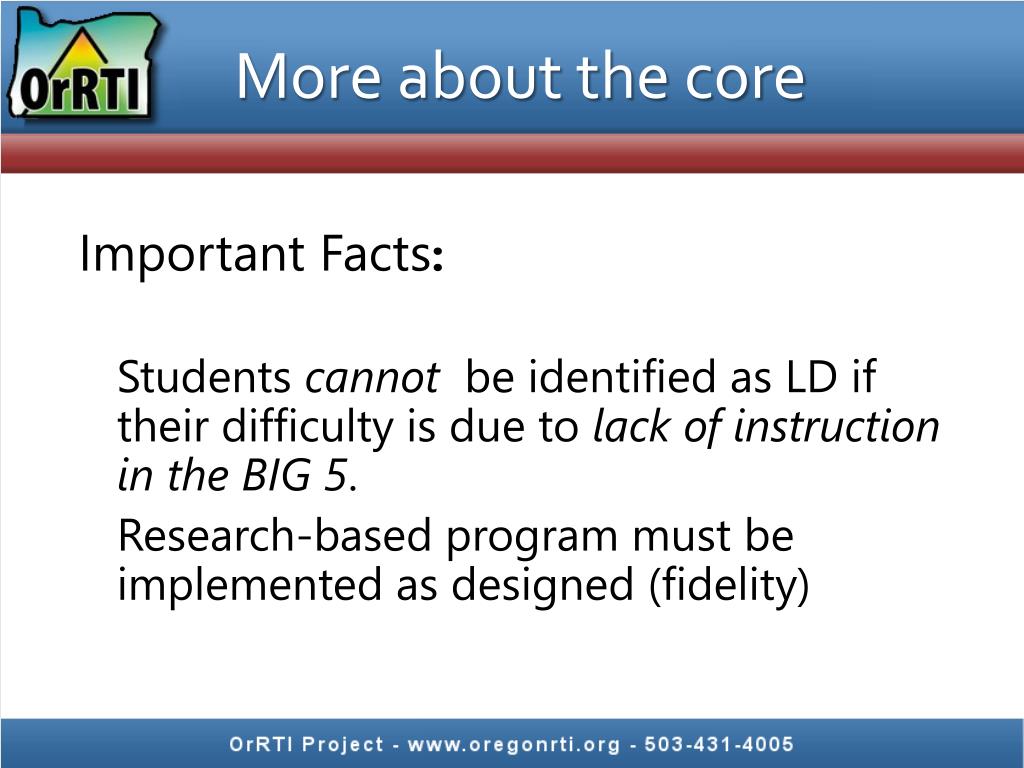 OrRTI

More about the core

Important Facts:

Students cannot be identified as LD if their difficulty is due to lack of instruction in the BIG 5.

Research-based program must be implemented as designed (fidelity)

OrRTI Project - www.oregonrti.org - 503-431-4005